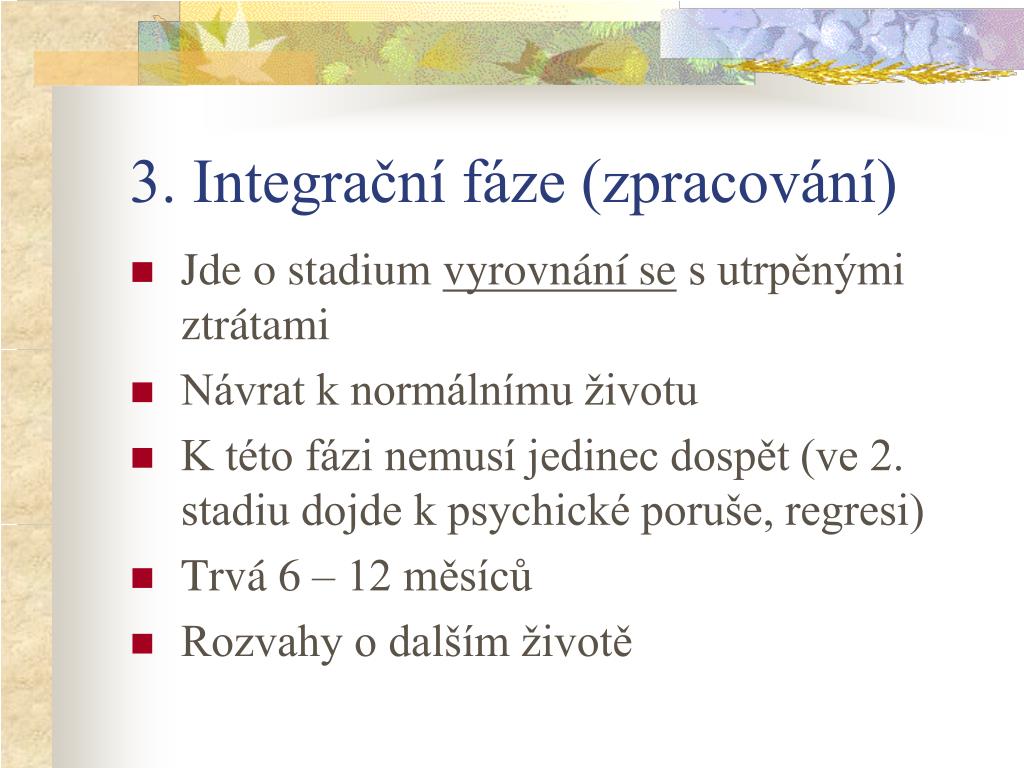 3. Integrační fáze (zpracování)

- Jde o stadium vyrovnání se s utrpěnými ztrátami
- Návrat k normálnímu životu
- K této fázi nemusí jedinec dospět (ve 2. stadiu dojde k psychické poruše, regresi)
- Trvá 6 – 12 měsíců
- Rozvahy o dalším životě